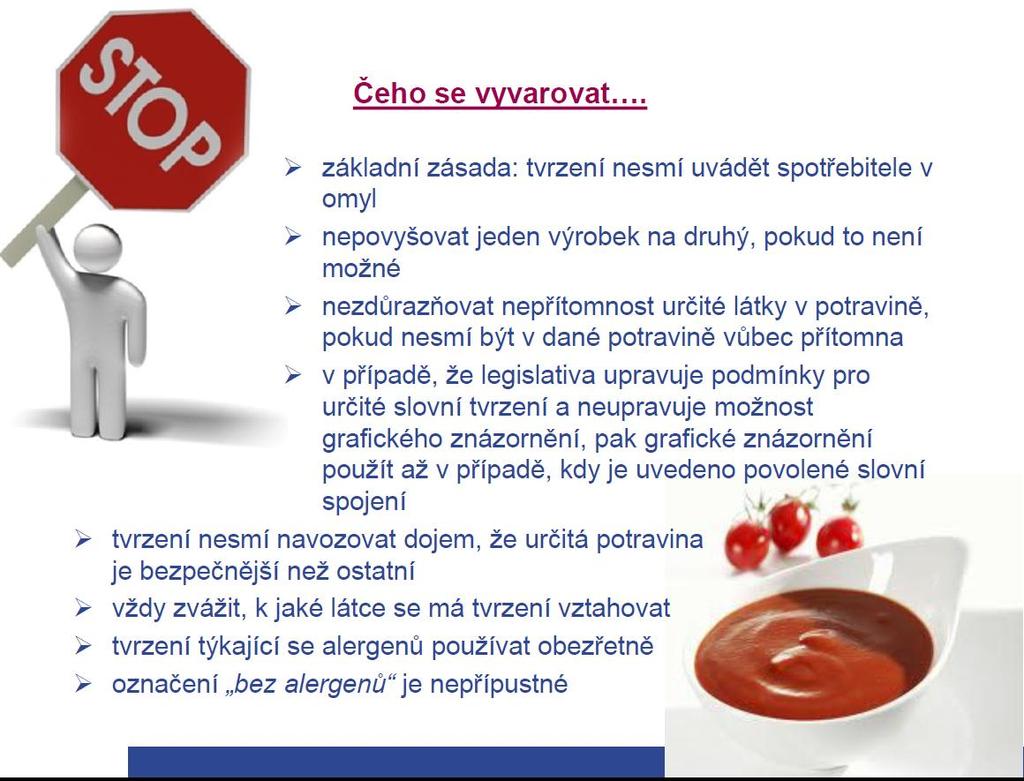 STOP

Čeho se vyvarovat….

➢ základní zásada: tvrzení nesmí uvádět spotřebitele v omyl
➢ nepovyšovat jeden výrobek na druhý, pokud to není možné
➢ nezdůrazňovat nepřítomnost určité látky v potravině, pokud nesmí být v dané potravině vůbec přítomna
➢ v případě, že legislativa upravuje podmínky pro určité slovní tvrzení a neupravuje možnost grafického znázornění, pak grafické znázornění použít až v případě, kdy je uvedeno povolené slovní spojení
➢ tvrzení nesmí navozovat dojem, že určitá potravina je bezpečnější než ostatní
➢ vždy zvážit, k jaké látce se má tvrzení vztahovat
➢ tvrzení týkající se alergenů používat obezřetně
➢ označení „bez alergenů“ je nepřípustné